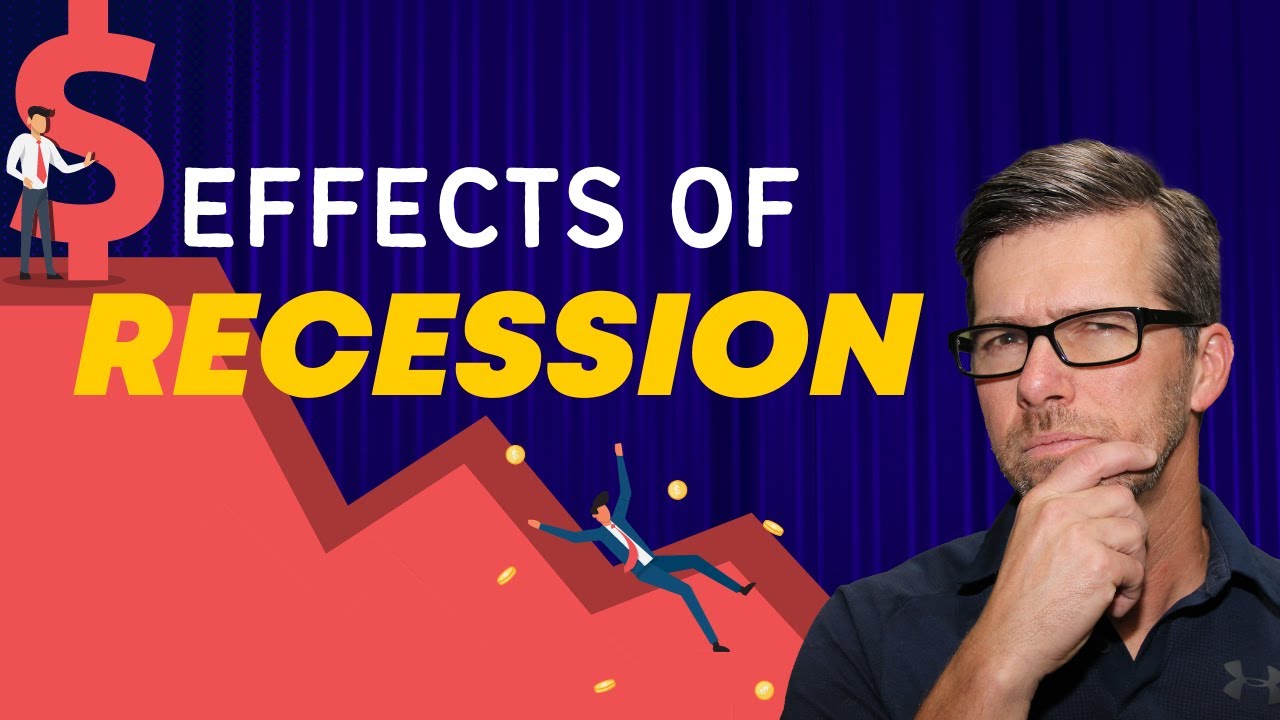 $ EFFECTS OF
RECESSION